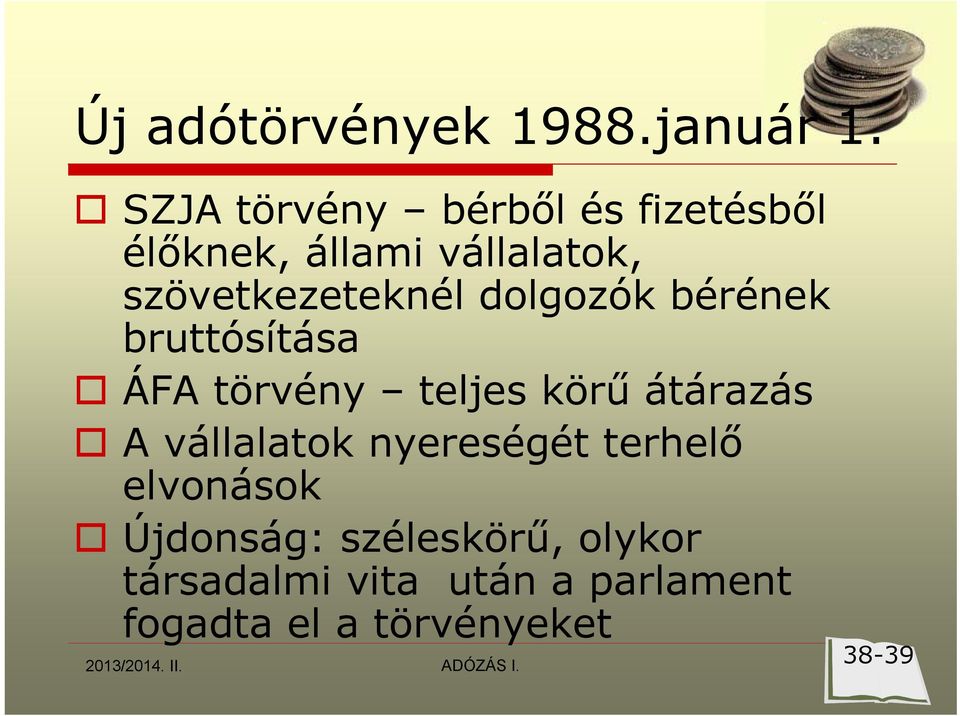 Új adótörvények 1988.január 1.

SZJA törvény – bérből és fizetésből élőknek, állami vállalatok, szövetkezeteknél dolgozók bérének bruttósítása

ÁFA törvény – teljes körű átárazás

A vállalatok nyereségét terhelő elvonások

Újdonság: széleskörű, olykor társadalmi vita után a parlament fogadta el a törvényeket

2013/2014. II.

ADÓZÁS I.

38-39